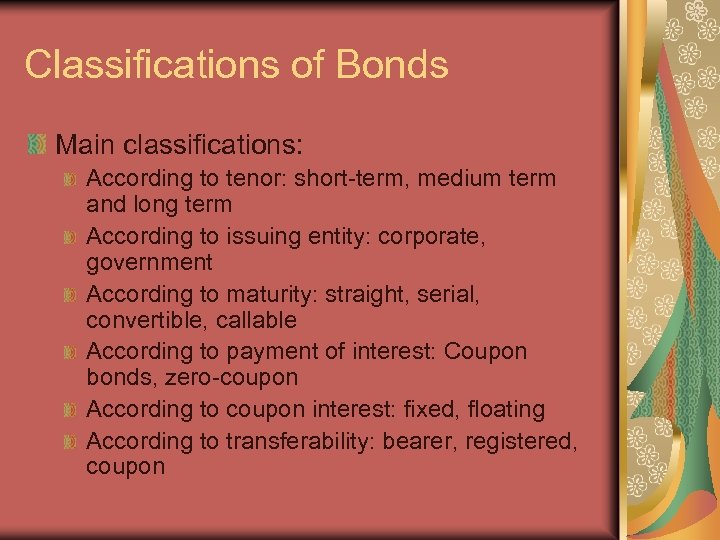 Classifications of Bonds

Main classifications:

According to tenor: short-term, medium term and long term

According to issuing entity: corporate, government

According to maturity: straight, serial, convertible, callable

According to payment of interest: Coupon bonds, zero-coupon

According to coupon interest: fixed, floating

According to transferability: bearer, registered, coupon